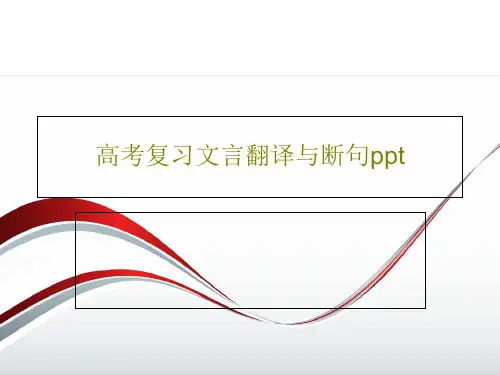 高考复习文言翻译与断句ppt